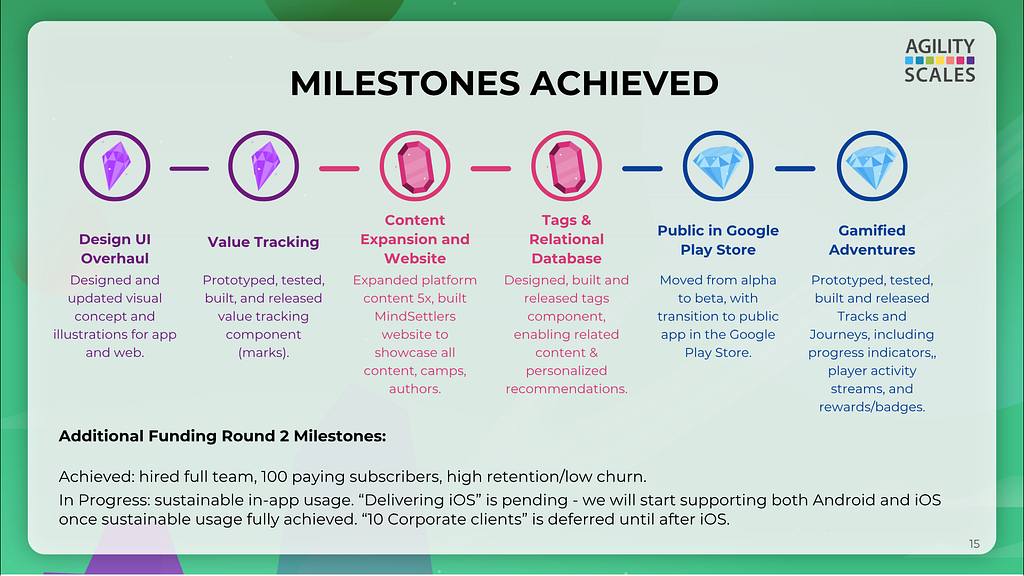 AGILITY SCALES

MILESTONES ACHIEVED

Design UI Overhaul
Designed and updated visual concept and illustrations for app and web.

Value Tracking
Prototyped, tested, built, and released value tracking component (marks).

Content Expansion and Website
Expanded platform content 5x, built MindSettlers website to showcase all content, camps, authors.

Tags & Relational Database
Designed, built and released tags component, enabling related content & personalized recommendations.

Public in Google Play Store
Moved from alpha to beta, with transition to public app in the Google Play Store.

Gamified Adventures
Prototyped, tested, built and released Tracks and Journeys, including progress indicators,, player activity streams, and rewards/badges.

Additional Funding Round 2 Milestones:

Achieved: hired full team, 100 paying subscribers, high retention/low churn.
In Progress: sustainable in-app usage. “Delivering iOS” is pending - we will start supporting both Android and iOS once sustainable usage fully achieved. “10 Corporate clients” is deferred until after iOS.

15